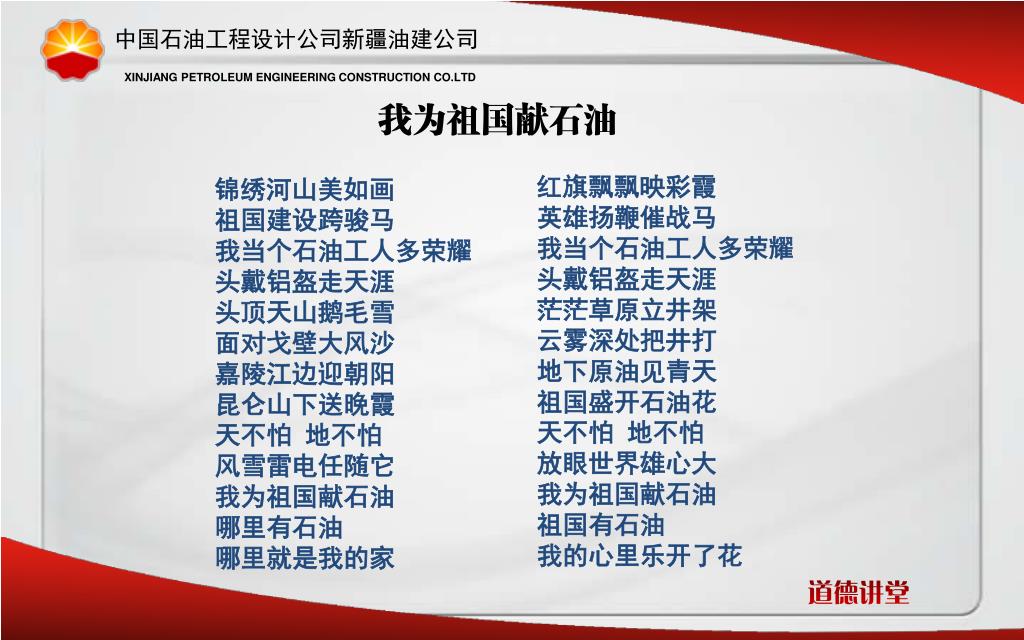 中国石油工程设计公司新疆油建公司
XINJIANG PETROLEUM ENGINEERING CONSTRUCTION CO.LTD

我为祖国献石油

锦绣河山美如画
祖国建设跨骏马
我当个石油工人多荣耀
头戴铝盔走天涯
头顶天山鹅毛雪
面对戈壁大风沙
嘉陵江边迎朝阳
昆仑山下送晚霞
天不怕 地不怕
风雪雷电任随它
我为祖国献石油
哪里有石油
哪里就是我的家

红旗飘飘映彩霞
英雄扬鞭催战马
我当个石油工人多荣耀
头戴铝盔走天涯
茫茫草原立井架
云雾深处把井打
地下原油见青天
祖国盛开石油花
天不怕 地不怕
放眼世界雄心大
我为祖国献石油
祖国有石油
我的心里乐开了花

道德讲堂